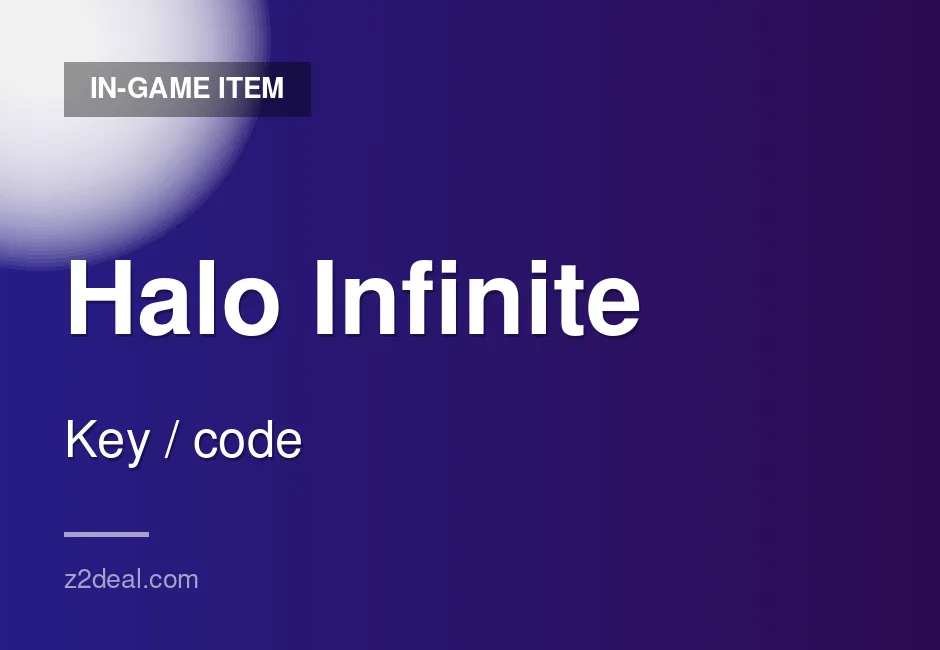 IN-GAME ITEM

Halo Infinite

Key / code

z2deal.com